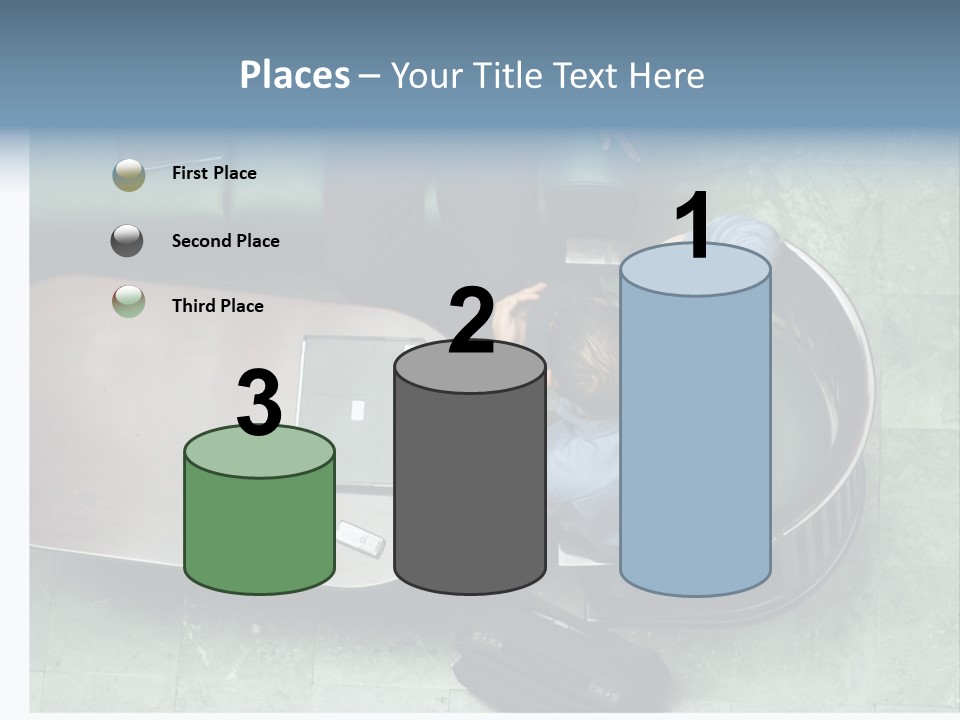 Places – Your Title Text Here

First Place

Second Place

Third Place

3

2

1